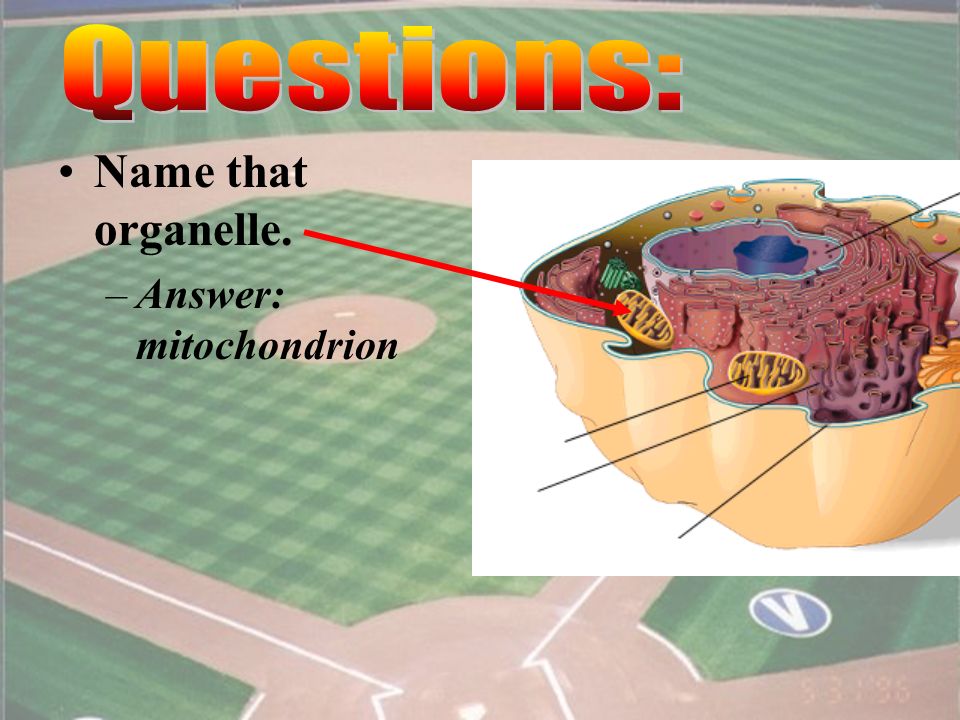 Questions:

• Name that organelle.
– Answer: mitochondrion

V

9 3 '96